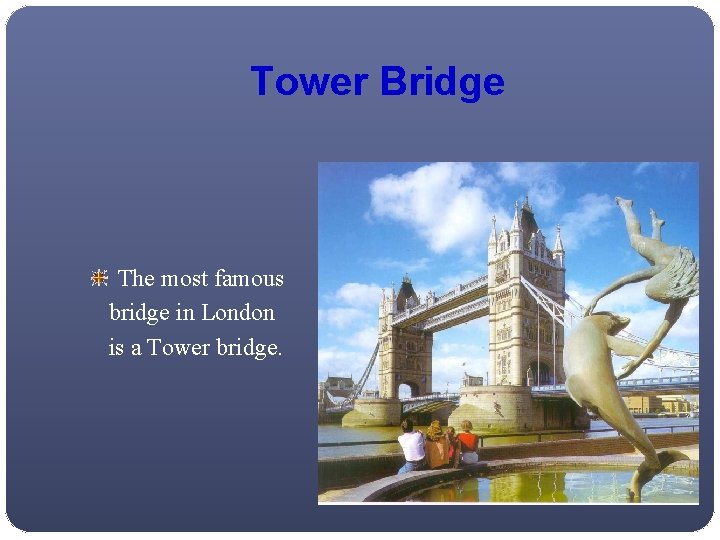 Tower Bridge

The most famous bridge in London is a Tower bridge.